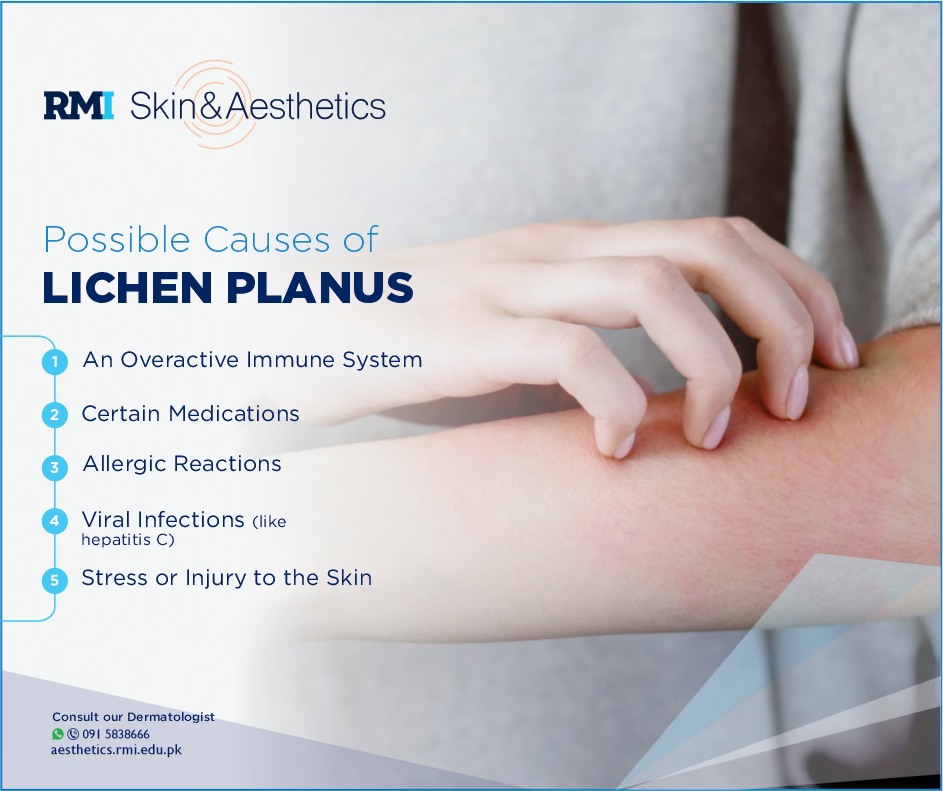 RMI Skin&Aesthetics

Possible Causes of
LICHEN PLANUS

1 An Overactive Immune System

2 Certain Medications

3 Allergic Reactions

4 Viral Infections (like hepatitis C)

5 Stress or Injury to the Skin

Consult our Dermatologist
091 5838666
aesthetics.rmi.edu.pk